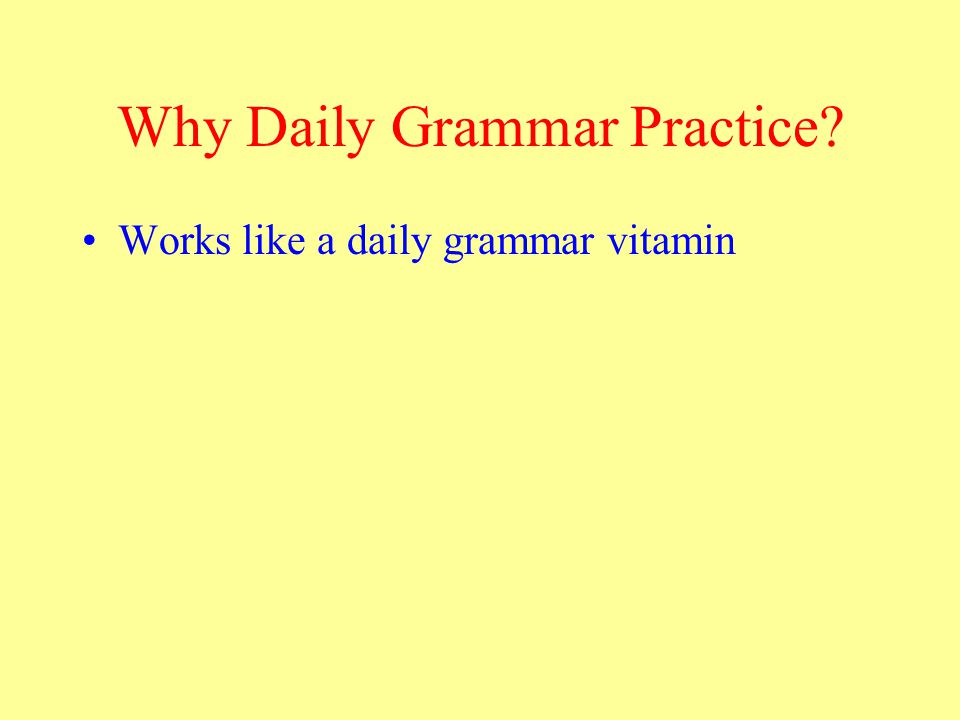 Why Daily Grammar Practice?

• Works like a daily grammar vitamin